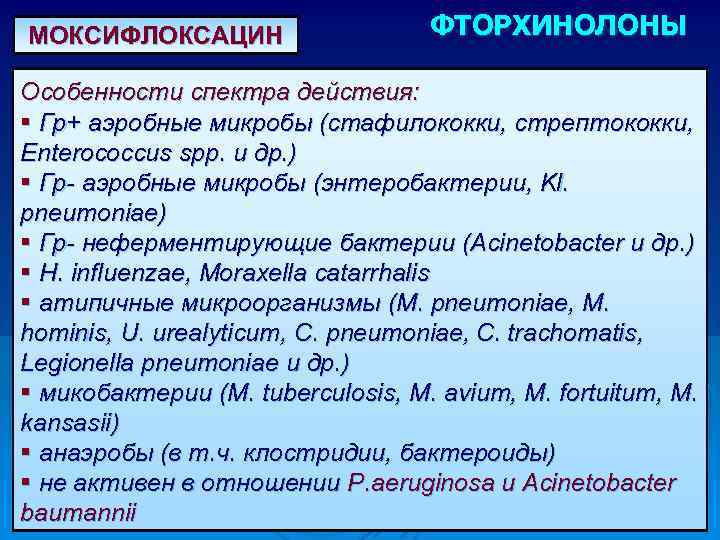 МОКСИФЛОКСАЦИН

ФТОРХИНОЛОНЫ

Особенности спектра действия:
▪ Гр+ аэробные микробы (стафилококки, стрептококки, Enterococcus spp. и др.)
▪ Гр- аэробные микробы (энтеробактерии, Kl. pneumoniae)
▪ Гр- неферментирующие бактерии (Acinetobacter и др.)
▪ H. influenzae, Moraxella catarrhalis
▪ атипичные микроорганизмы (M. pneumoniae, M. hominis, U. urealyticum, C. pneumoniae, C. trachomatis, Legionella pneumoniae и др.)
▪ микобактерии (M. tuberculosis, M. avium, M. fortuitum, M. kansasii)
▪ анаэробы (в т.ч. клостридии, бактероиды)
▪ не активен в отношении P.aeruginosa и Acinetobacter baumannii